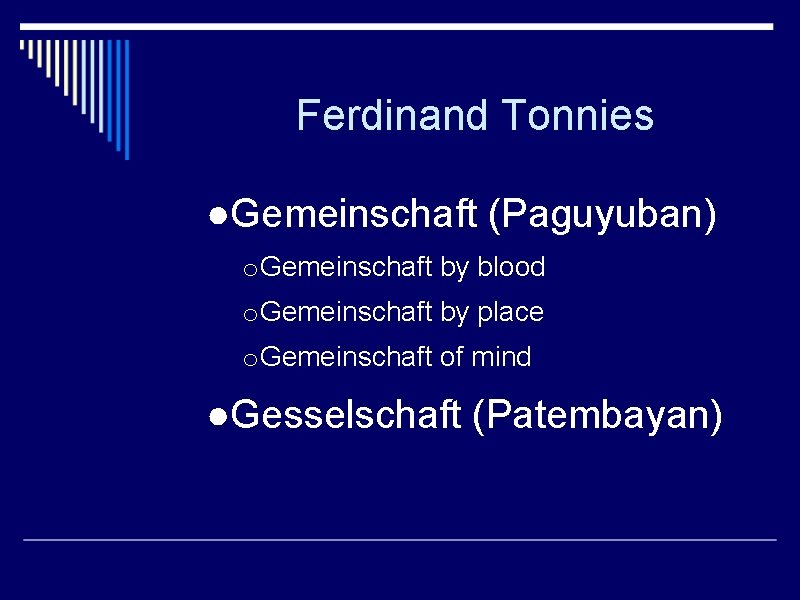 Ferdinand Tonnies

●Gemeinschaft (Paguyuban)

oGemeinschaft by blood

oGemeinschaft by place

oGemeinschaft of mind

●Gesselschaft (Patembayan)